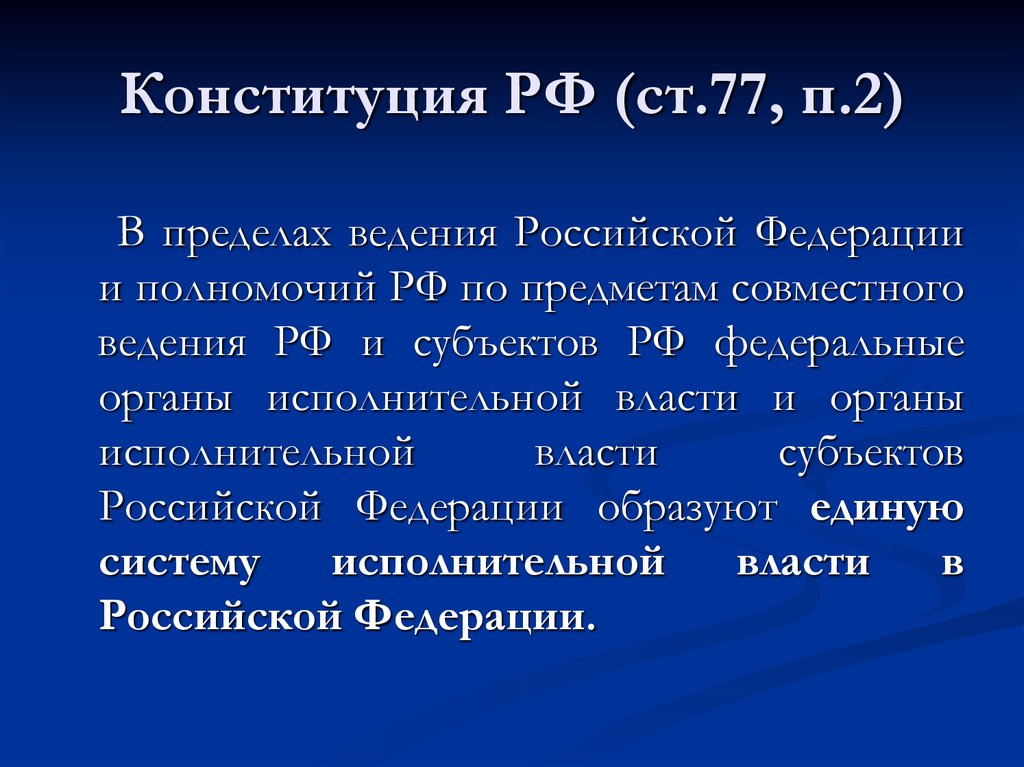 Конституция РФ (ст.77, п.2)

В пределах ведения Российской Федерации и полномочий РФ по предметам совместного ведения РФ и субъектов РФ федеральные органы исполнительной власти и органы исполнительной власти субъектов Российской Федерации образуют единую систему исполнительной власти в Российской Федерации.